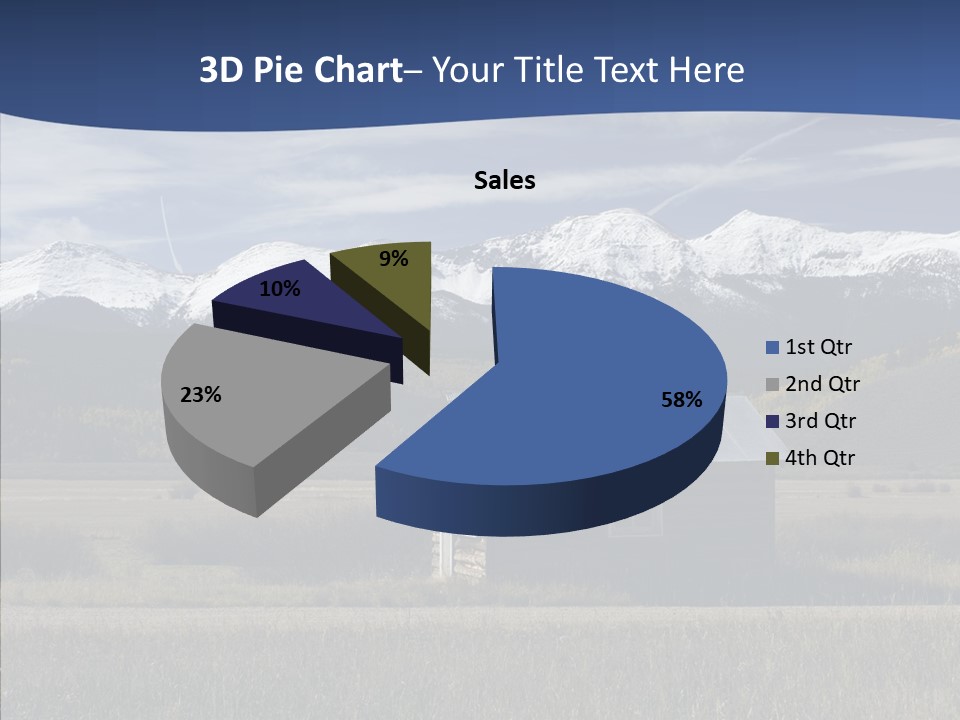 3D Pie Chart– Your Title Text Here

Sales

9%
10%
23%
58%

1st Qtr
2nd Qtr
3rd Qtr
4th Qtr